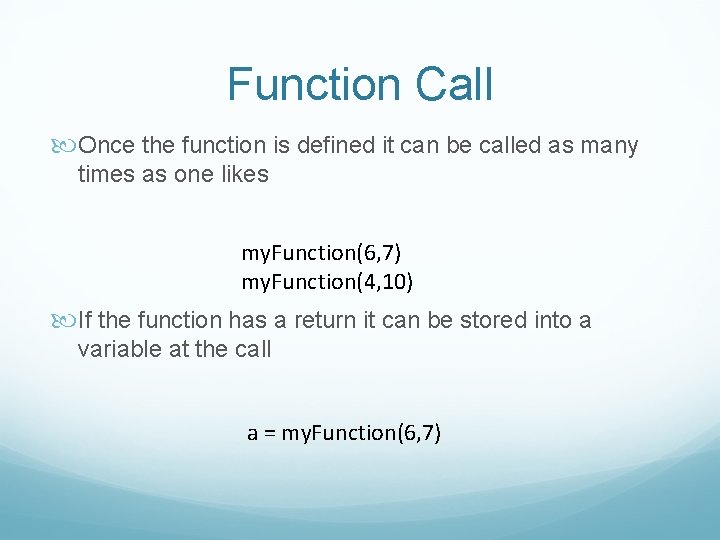 Function Call

Once the function is defined it can be called as many times as one likes

myFunction(6,7)
myFunction(4,10)

If the function has a return it can be stored into a variable at the call

a = myFunction(6,7)